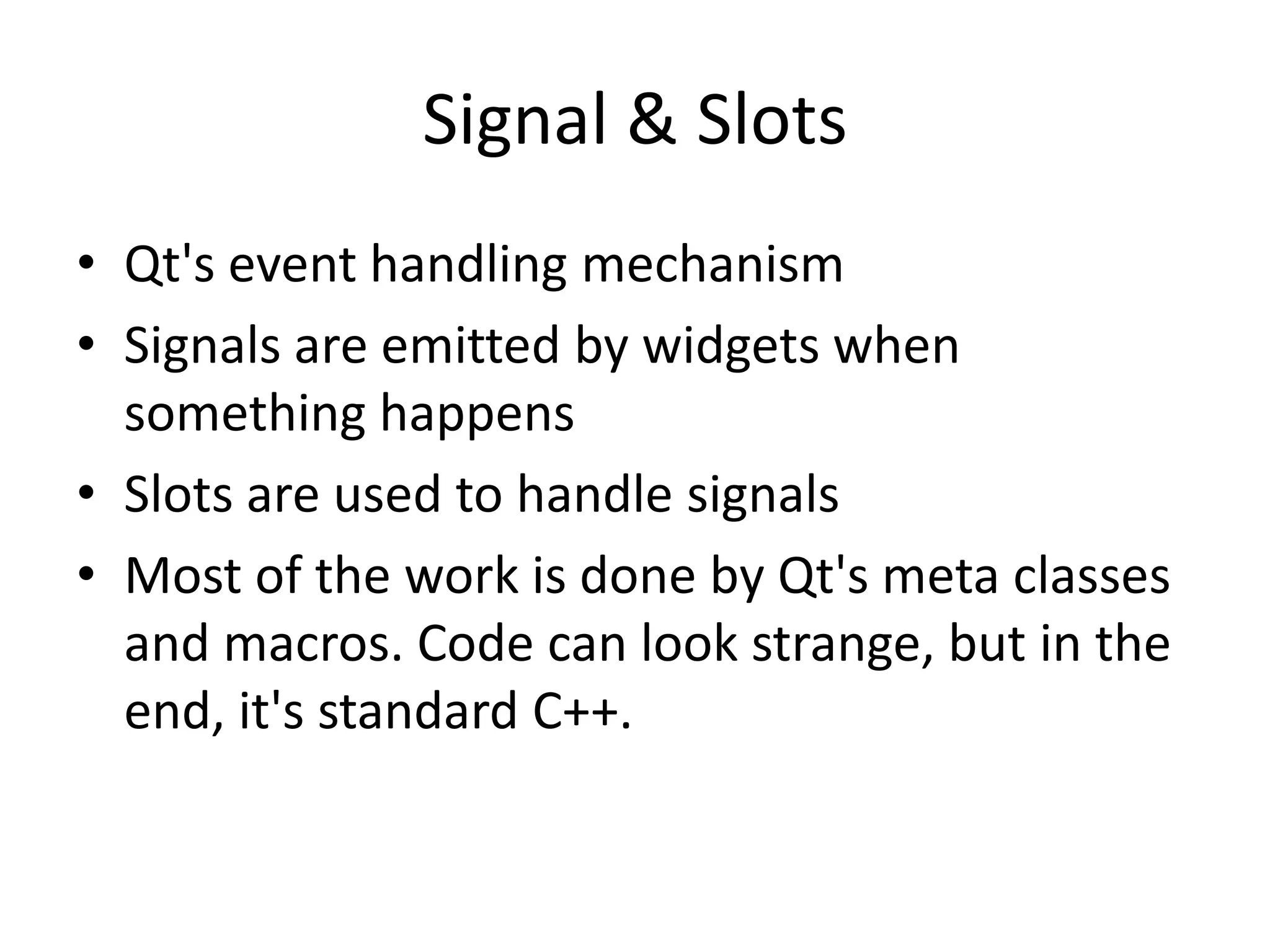 Signal & Slots

• Qt's event handling mechanism
• Signals are emitted by widgets when something happens
• Slots are used to handle signals
• Most of the work is done by Qt's meta classes and macros. Code can look strange, but in the end, it's standard C++.